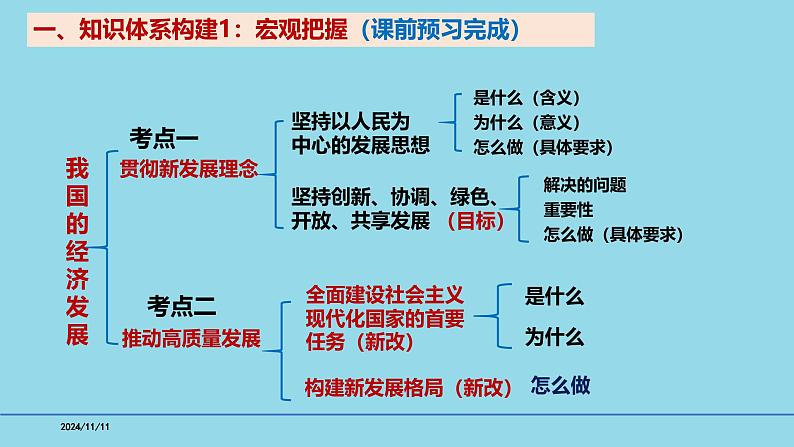 一、知识体系构建1：宏观把握（课前预习完成）

我国的经济发展

考点一
贯彻新发展理念

坚持以人民为中心的发展思想

是什么（含义）
为什么（意义）
怎么做（具体要求）

坚持创新、协调、绿色、开放、共享发展（目标）

解决的问题
重要性
怎么做（具体要求）

考点二
推动高质量发展

全面建设社会主义现代化国家的首要任务（新改）

是什么
为什么

构建新发展格局（新改）

怎么做

2024/11/11